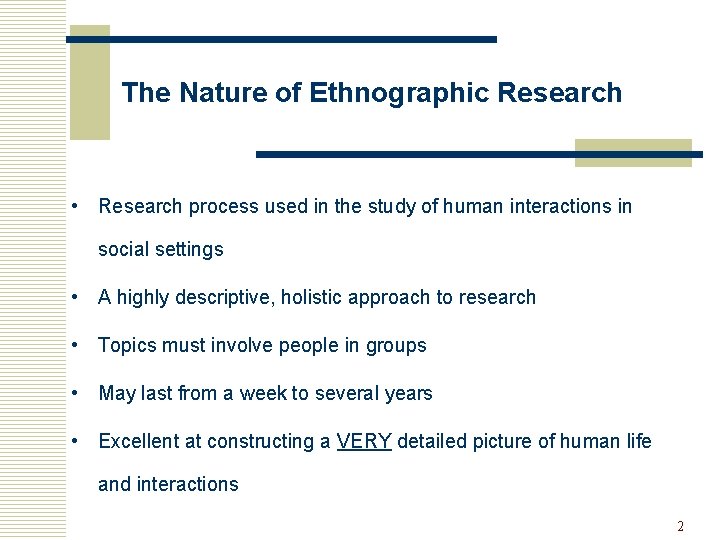 The Nature of Ethnographic Research

• Research process used in the study of human interactions in social settings

• A highly descriptive, holistic approach to research

• Topics must involve people in groups

• May last from a week to several years

• Excellent at constructing a VERY detailed picture of human life and interactions

2